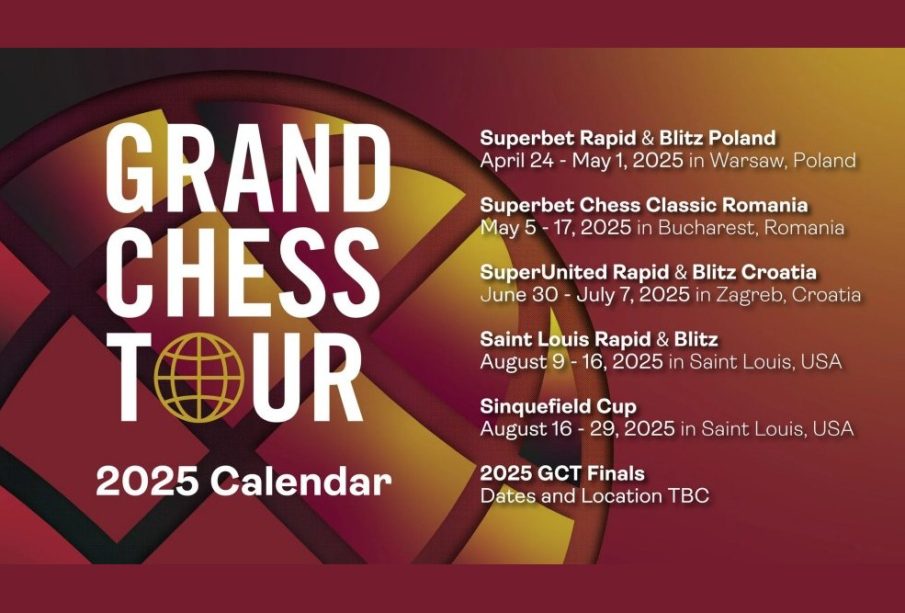 GRAND CHESS TOUR

2025 Calendar

Superbet Rapid & Blitz Poland
April 24 - May 1, 2025 in Warsaw, Poland

Superbet Chess Classic Romania
May 5 - 17, 2025 in Bucharest, Romania

SuperUnited Rapid & Blitz Croatia
June 30 - July 7, 2025 in Zagreb, Croatia

Saint Louis Rapid & Blitz
August 9 - 16, 2025 in Saint Louis, USA

Sinquefield Cup
August 16 - 29, 2025 in Saint Louis, USA

2025 GCT Finals
Dates and Location TBC